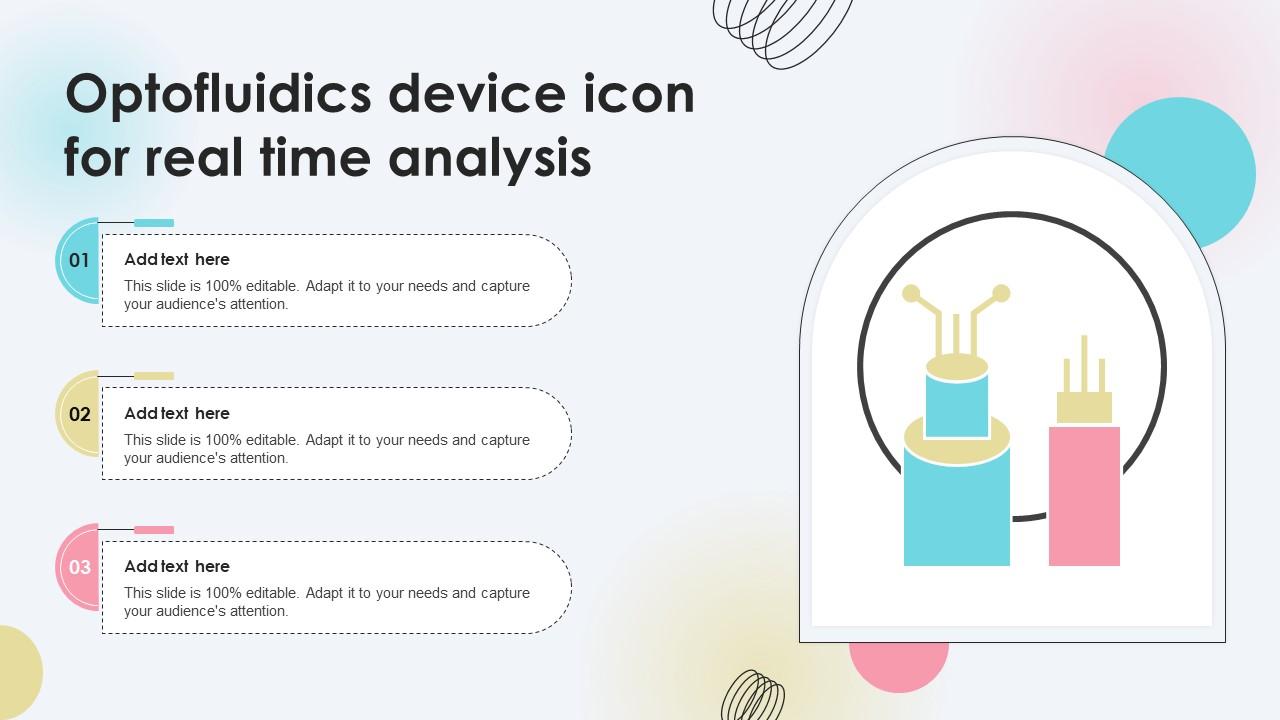 Optofluidics device icon for real time analysis

01
Add text here
This slide is 100% editable. Adapt it to your needs and capture your audience's attention.

02
Add text here
This slide is 100% editable. Adapt it to your needs and capture your audience's attention.

03
Add text here
This slide is 100% editable. Adapt it to your needs and capture your audience's attention.